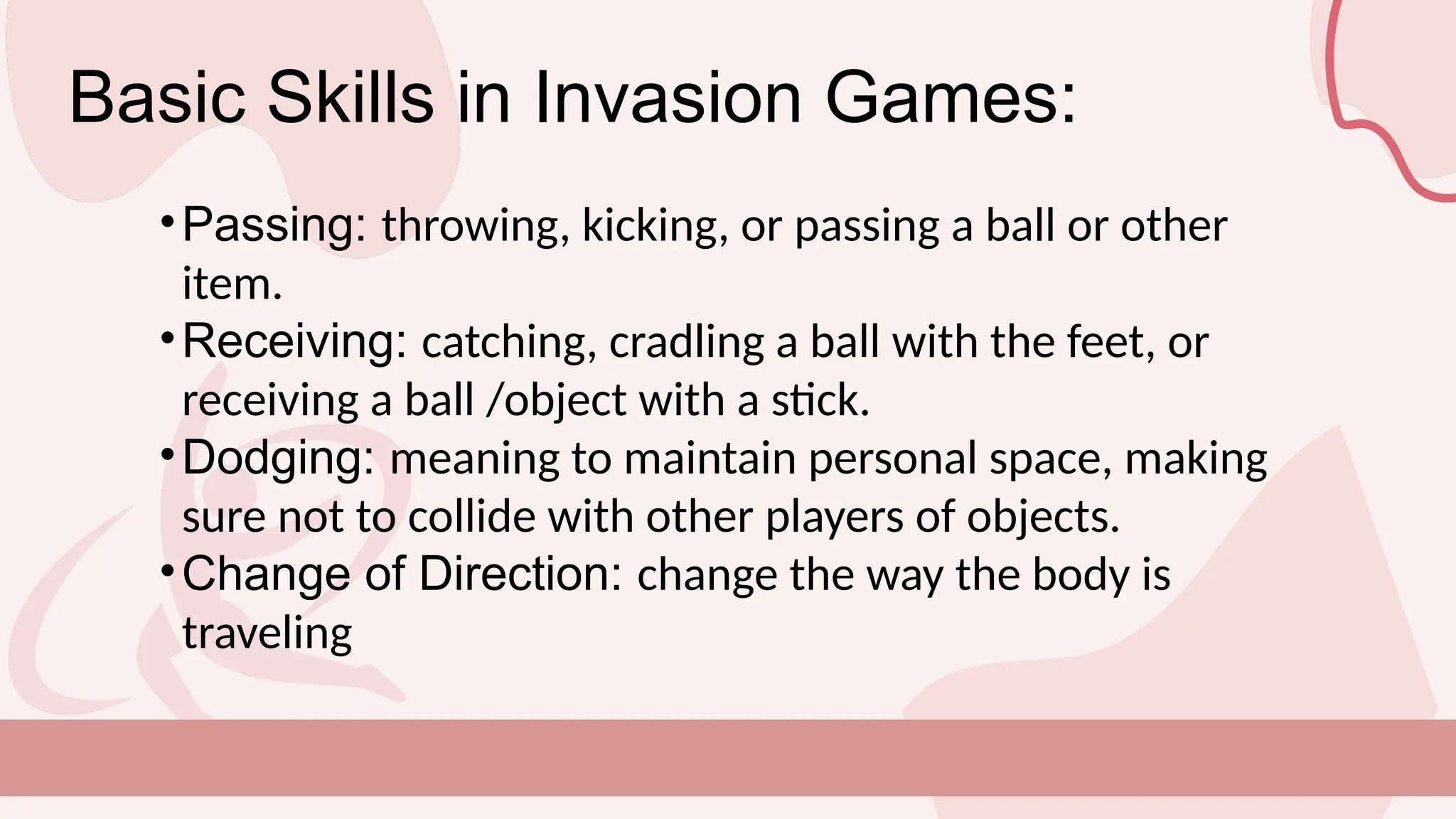 Basic Skills in Invasion Games:

• Passing: throwing, kicking, or passing a ball or other item.
• Receiving: catching, cradling a ball with the feet, or receiving a ball /object with a stick.
• Dodging: meaning to maintain personal space, making sure not to collide with other players of objects.
• Change of Direction: change the way the body is traveling